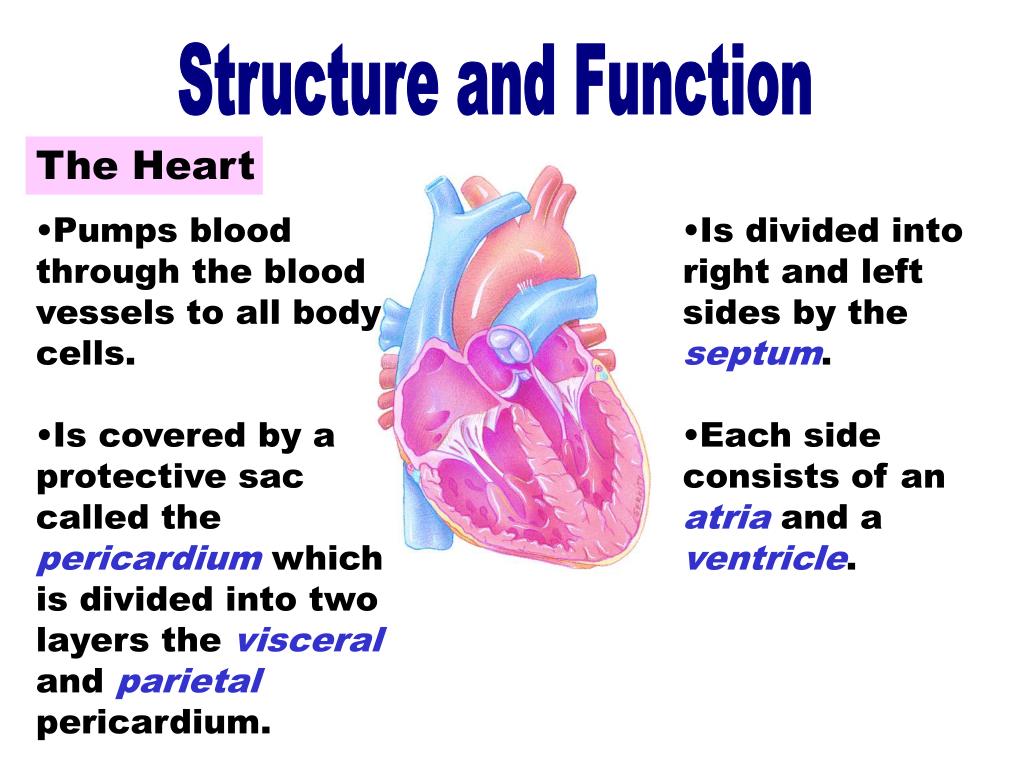 Structure and Function

The Heart

•Pumps blood through the blood vessels to all body cells.

•Is covered by a protective sac called the pericardium which is divided into two layers the visceral and parietal pericardium.

•Is divided into right and left sides by the septum.

•Each side consists of an atria and a ventricle.